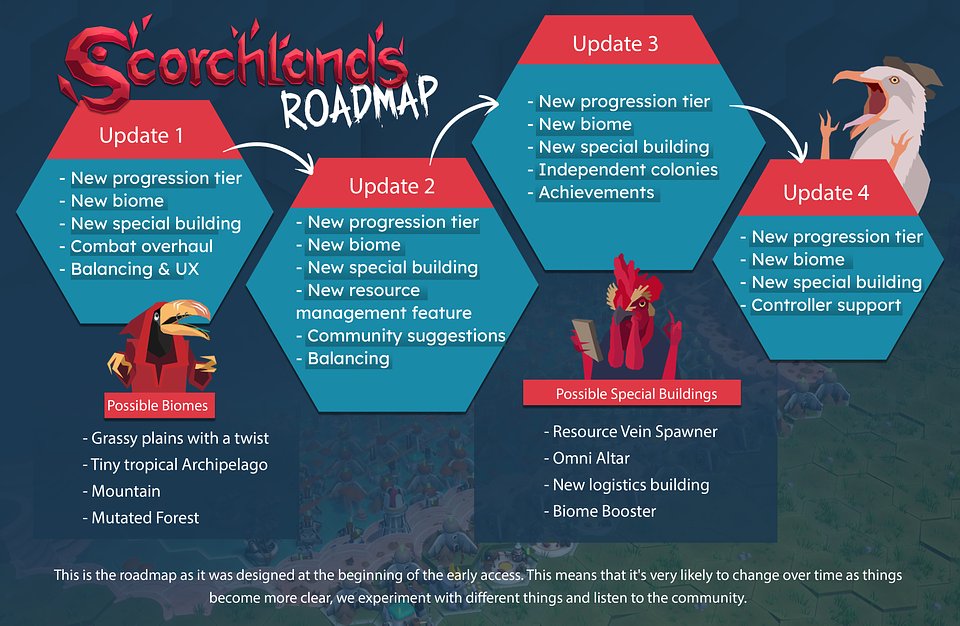 Scorchlands
ROADMAP

Update 1
- New progression tier
- New biome
- New special building
- Combat overhaul
- Balancing & UX

Update 2
- New progression tier
- New biome
- New special building
- New resource management feature
- Community suggestions
- Balancing

Update 3
- New progression tier
- New biome
- New special building
- Independent colonies
- Achievements

Update 4
- New progression tier
- New biome
- New special building
- Controller support

Possible Biomes
- Grassy plains with a twist
- Tiny tropical Archipelago
- Mountain
- Mutated Forest

Possible Special Buildings
- Resource Vein Spawner
- Omni Altar
- New logistics building
- Biome Booster

This is the roadmap as it was designed at the beginning of the early access. This means that it's very likely to change over time as things become more clear, we experiment with different things and listen to the community.